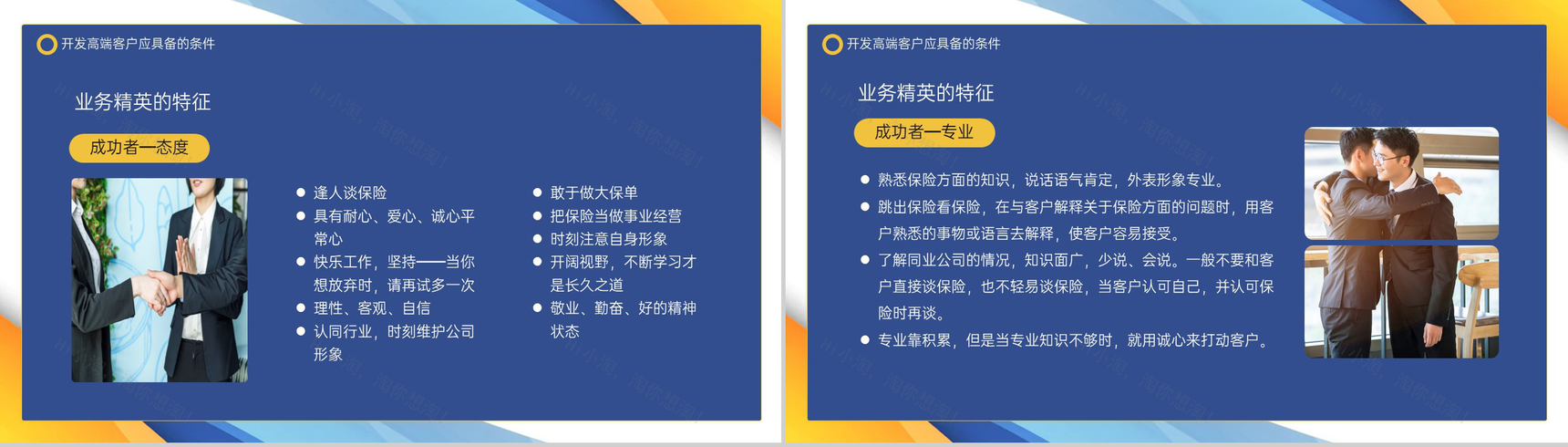 开发高端客户应具备的条件

业务精英的特征

成功者—态度

- 逢人谈保险
- 具有耐心、爱心、诚心平常心
- 快乐工作，坚持——当你想放弃时，请再试多一次
- 理性、客观、自信
- 认同行业，时刻维护公司形象

- 敢于做大保单
- 把保险当做事业经营
- 时刻注意自身形象
- 开阔视野，不断学习才是长久之道
- 敬业、勤奋、好的精神状态

开发高端客户应具备的条件

业务精英的特征

成功者—专业

- 熟悉保险方面的知识，说话语气肯定，外表形象专业。
- 跳出保险看保险，在与客户解释关于保险方面的问题时，用客户熟悉的事物或语言去解释，使客户容易接受。
- 了解同业公司的情况，知识面广，少说、会说。一般不要和客户直接谈保险，也不轻易谈保险，当客户认可自己，并认可保险时再谈。
- 专业靠积累，但是当专业知识不够时，就用诚心来打动客户。